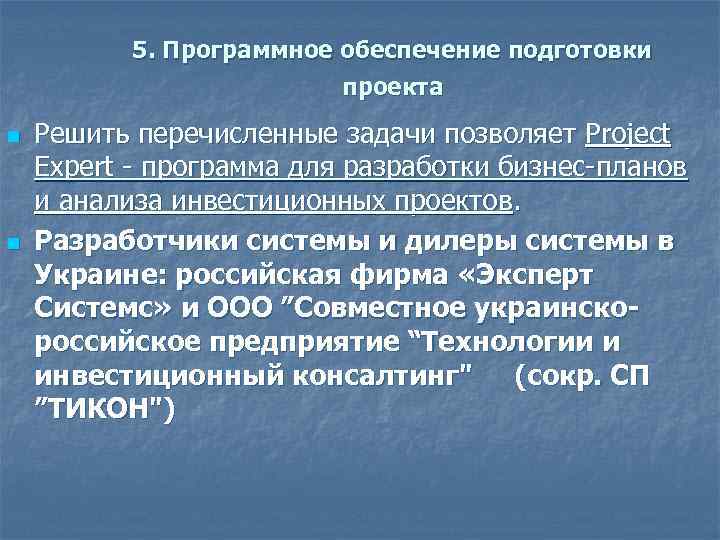 5. Программное обеспечение подготовки проекта

Решить перечисленные задачи позволяет Project Expert - программа для разработки бизнес-планов и анализа инвестиционных проектов.

Разработчики системы и дилеры системы в Украине: российская фирма «Эксперт Системс» и ООО ”Совместное украинско-российское предприятие “Технологии и инвестиционный консалтинг" (сокр. СП ”ТИКОН")